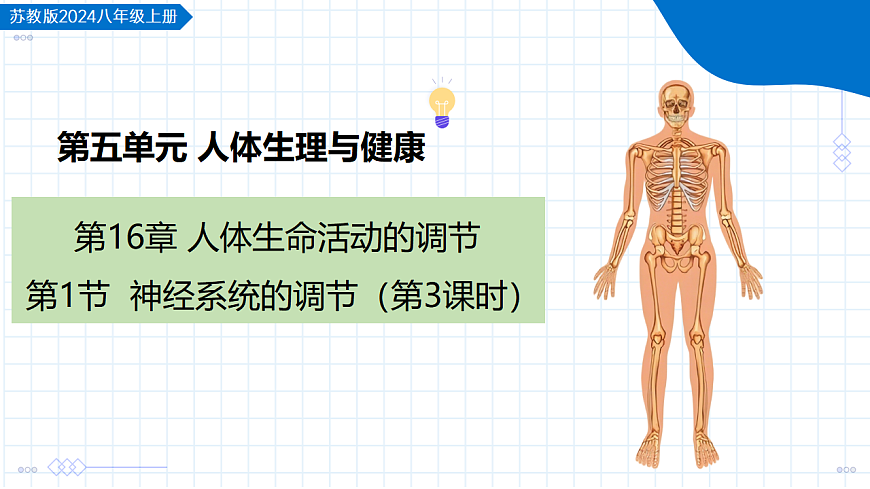 苏教版2024八年级上册

第五单元 人体生理与健康

第16章 人体生命活动的调节

第1节 神经系统的调节（第3课时）